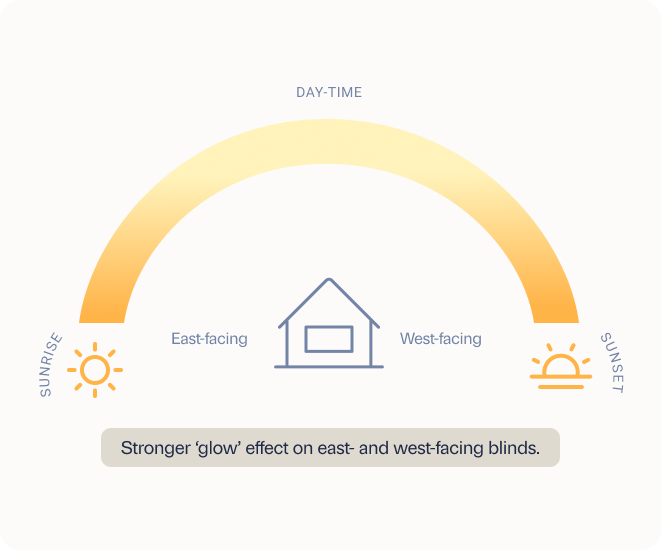 DAY-TIME

SUNRISE

East-facing

West-facing

SUNSET

Stronger ‘glow’ effect on east- and west-facing blinds.